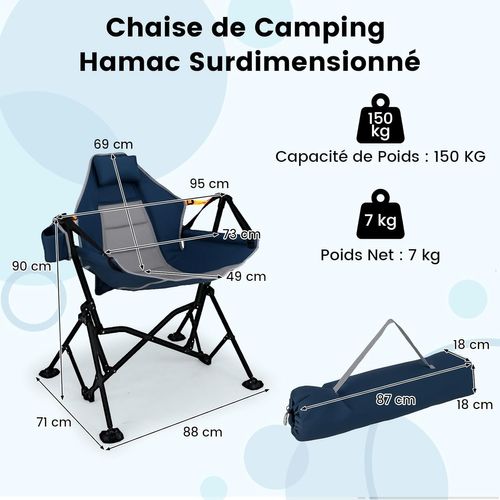 Chaise de Camping
Hamac Surdimensionné

150 kg
Capacité de Poids : 150 KG

7 kg
Poids Net : 7 kg

69 cm
95 cm
73 cm
90 cm
49 cm
71 cm
88 cm

18 cm
87 cm
18 cm